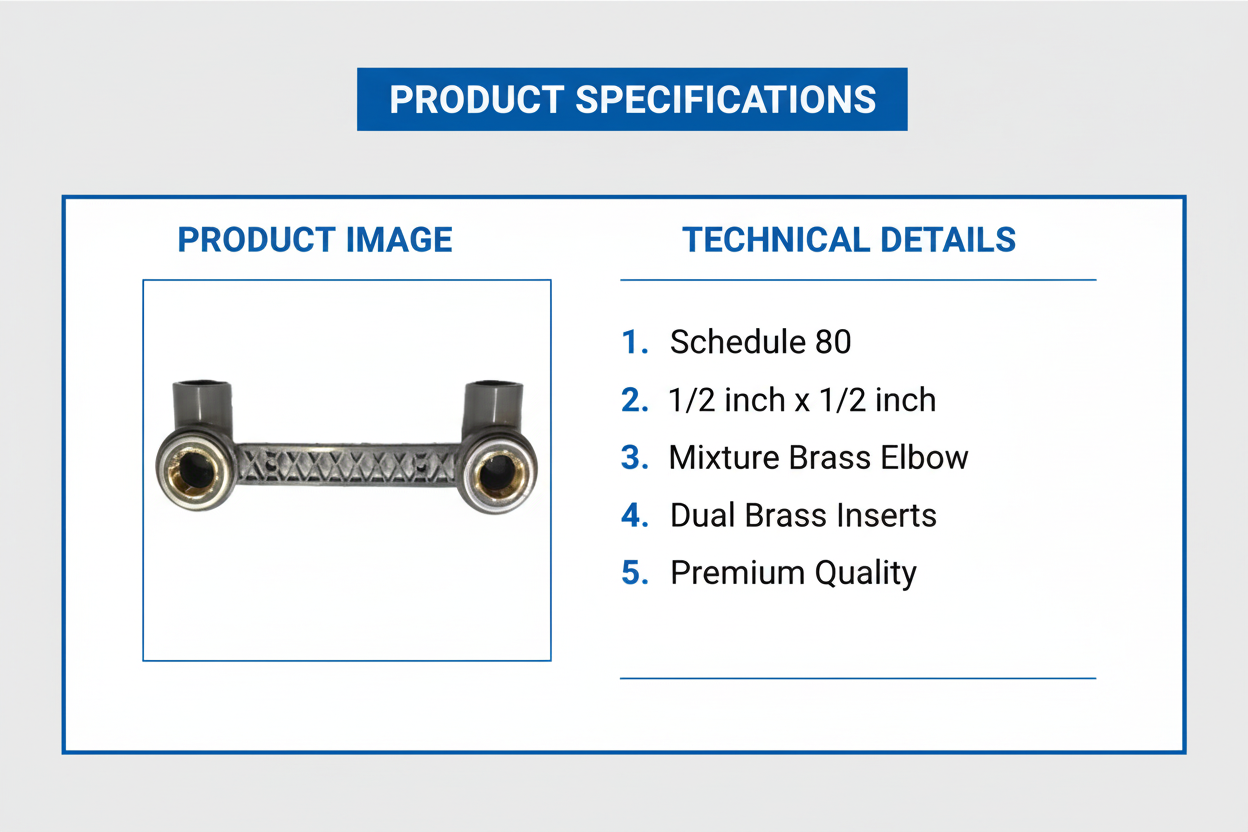 PRODUCT SPECIFICATIONS

PRODUCT IMAGE

TECHNICAL DETAILS

1. Schedule 80
2. 1/2 inch x 1/2 inch
3. Mixture Brass Elbow
4. Dual Brass Inserts
5. Premium Quality